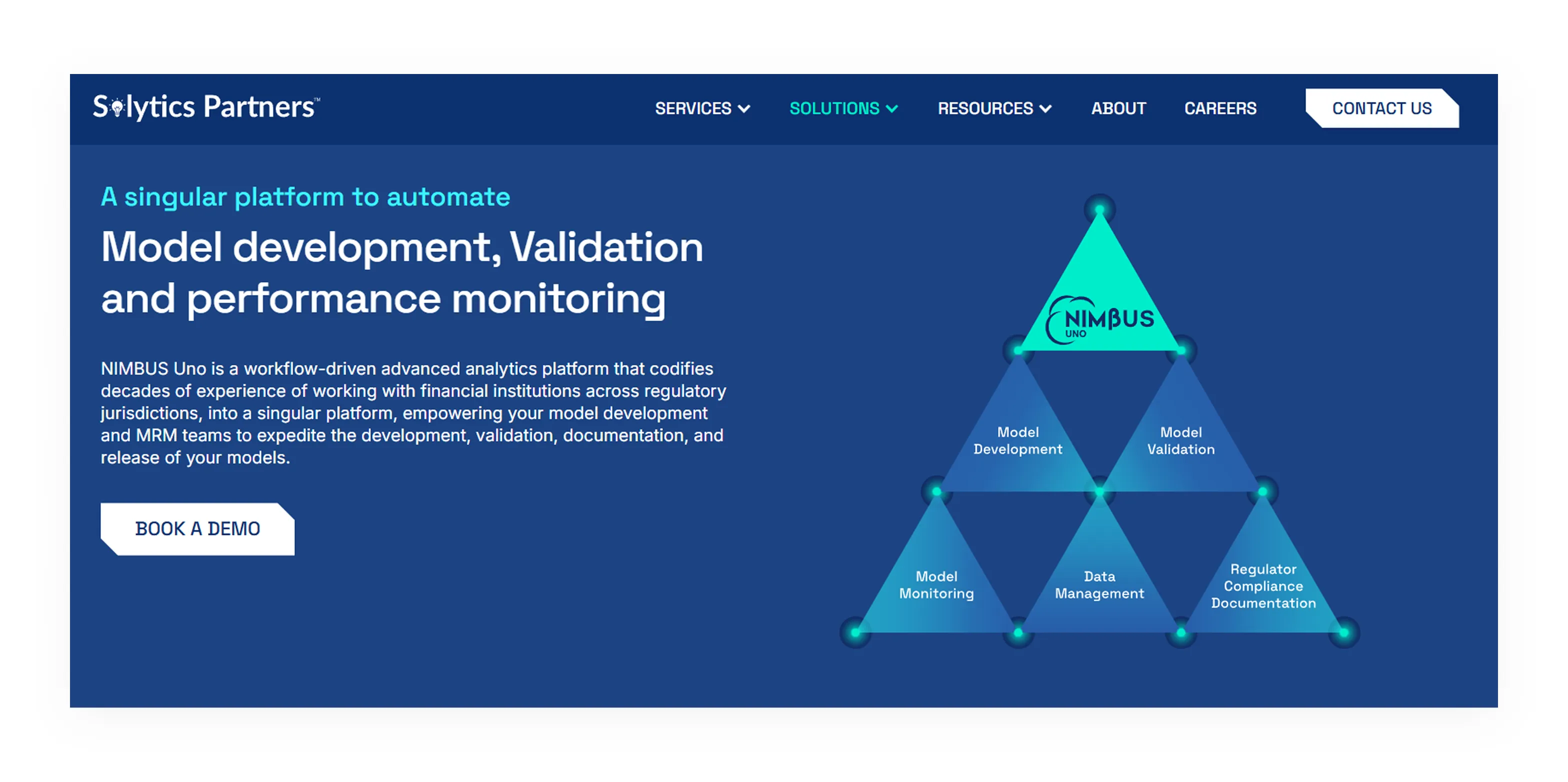 Solytics Partners™

SERVICES SOLUTIONS RESOURCES ABOUT CAREERS CONTACT US

A singular platform to automate

Model development, Validation and performance monitoring

NIMBUS Uno is a workflow-driven advanced analytics platform that codifies decades of experience of working with financial institutions across regulatory jurisdictions, into a singular platform, empowering your model development and MRM teams to expedite the development, validation, documentation, and release of your models.

BOOK A DEMO

NIMBUS UNO

Model Development

Model Validation

Model Monitoring

Data Management

Regulator Compliance Documentation